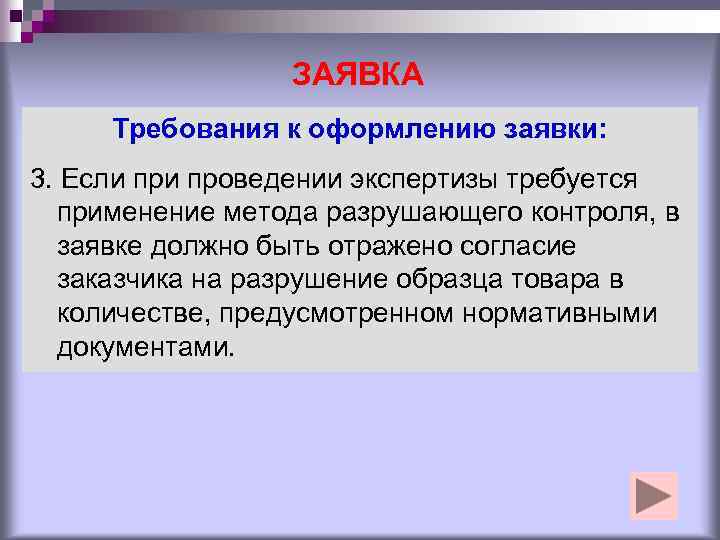 ЗАЯВКА

Требования к оформлению заявки:

3. Если при проведении экспертизы требуется применение метода разрушающего контроля, в заявке должно быть отражено согласие заказчика на разрушение образца товара в количестве, предусмотренном нормативными документами.